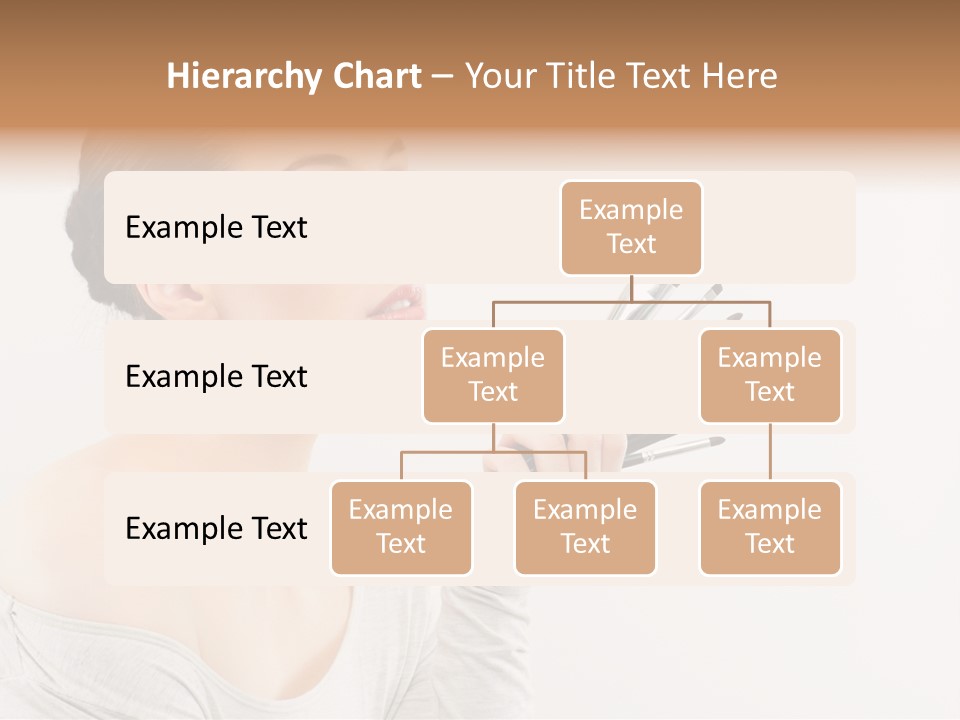 Hierarchy Chart – Your Title Text Here

Example Text

Example Text

Example Text

Example Text

Example Text

Example Text

Example Text

Example Text

Example Text